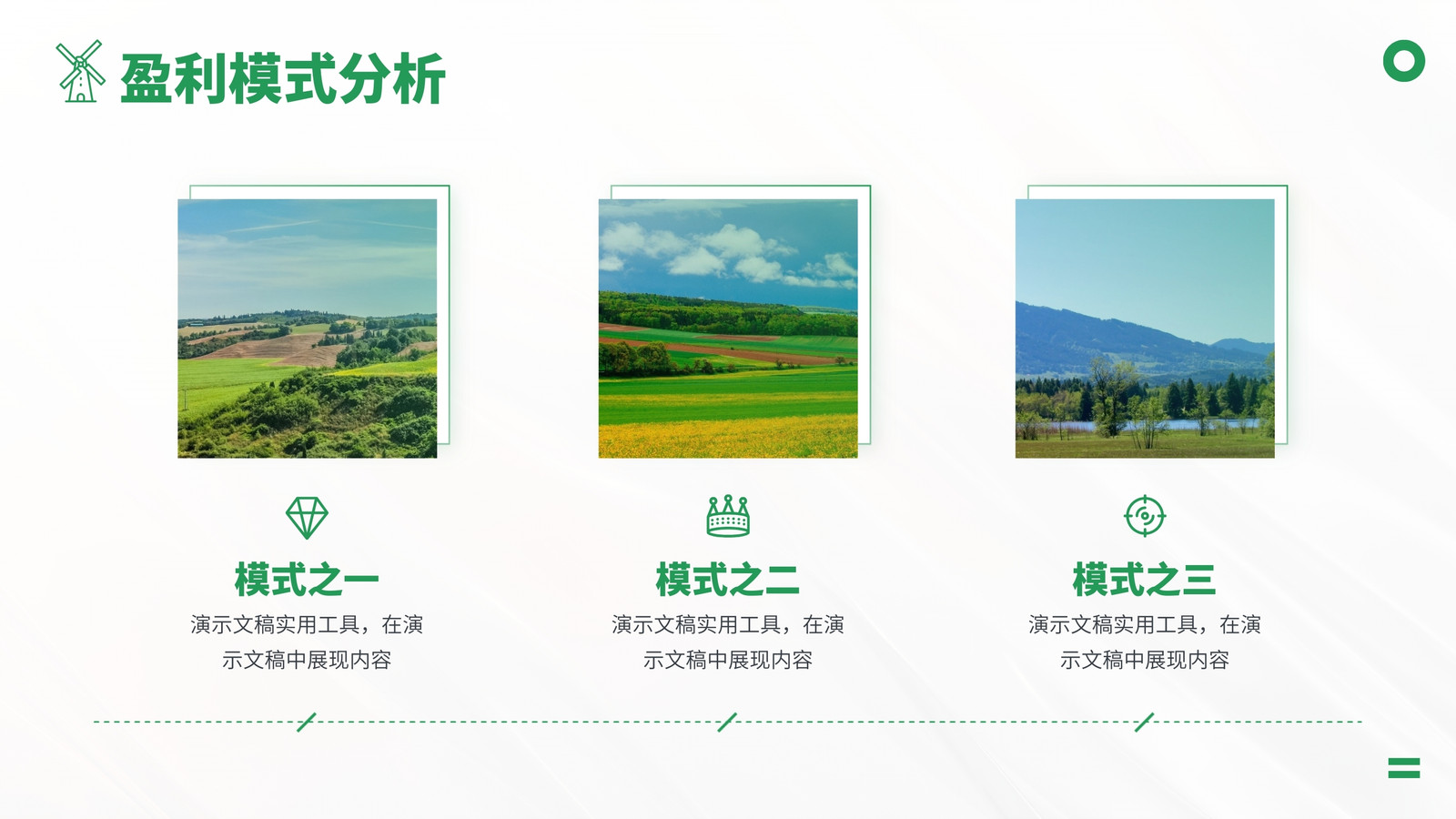 盈利模式分析

模式之一
演示文稿实用工具，在演示文稿中展现内容

模式之二
演示文稿实用工具，在演示文稿中展现内容

模式之三
演示文稿实用工具，在演示文稿中展现内容